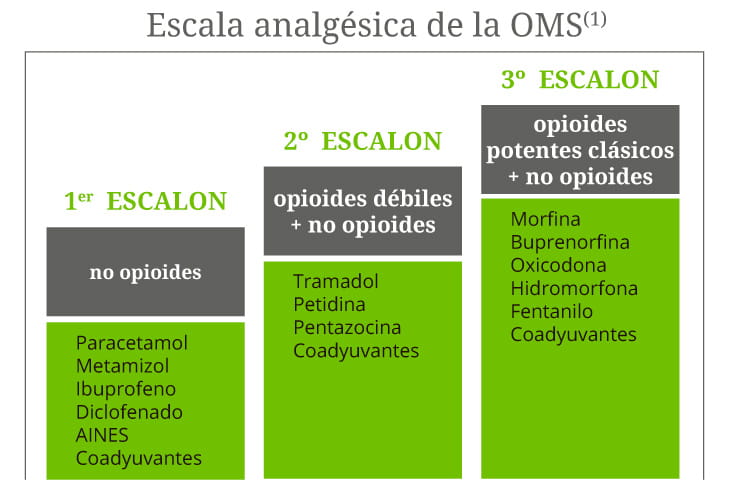 Escala analgésica de la OMS$^{(1)}$

1$^{er}$ ESCALON

no opioides

Paracetamol
Metamizol
Ibuprofeno
Diclofenado
AINES
Coadyuvantes

2º ESCALON

opioides débiles + no opioides

Tramadol
Petidina
Pentazocina
Coadyuvantes

3º ESCALON

opioides potentes clásicos + no opioides

Morfina
Buprenorfina
Oxicodona
Hidromorfona
Fentanilo
Coadyuvantes